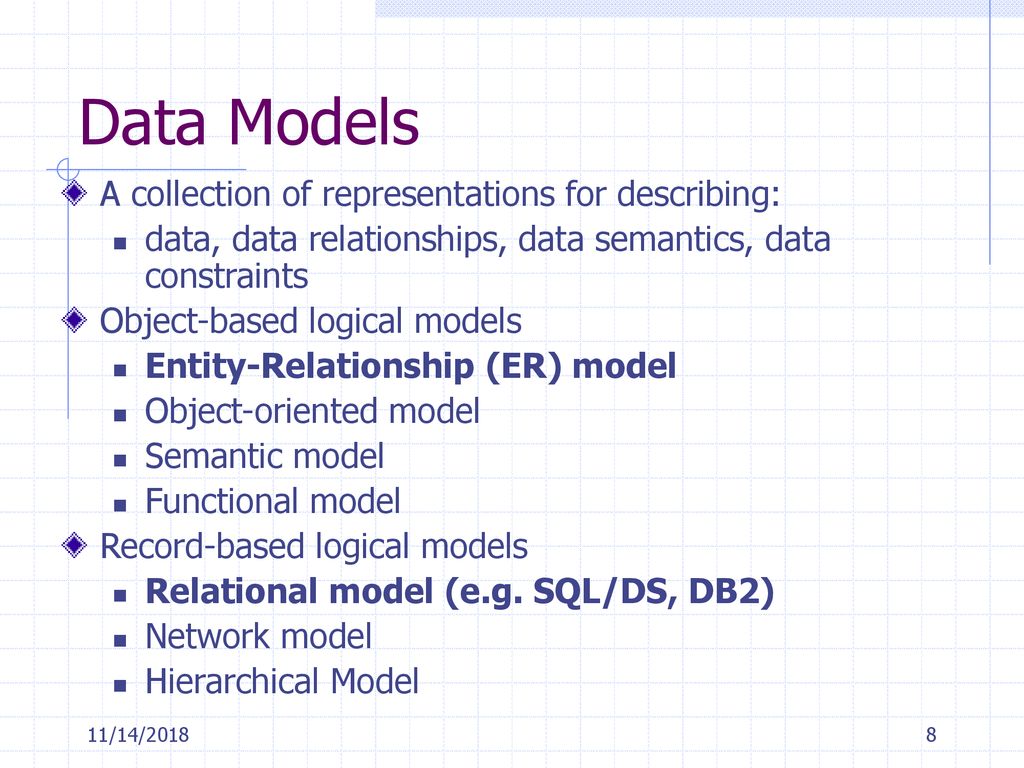 Data Models

A collection of representations for describing:

data, data relationships, data semantics, data constraints

Object-based logical models

Entity-Relationship (ER) model

Object-oriented model

Semantic model

Functional model

Record-based logical models

Relational model (e.g. SQL/DS, DB2)

Network model

Hierarchical Model

11/14/2018

8